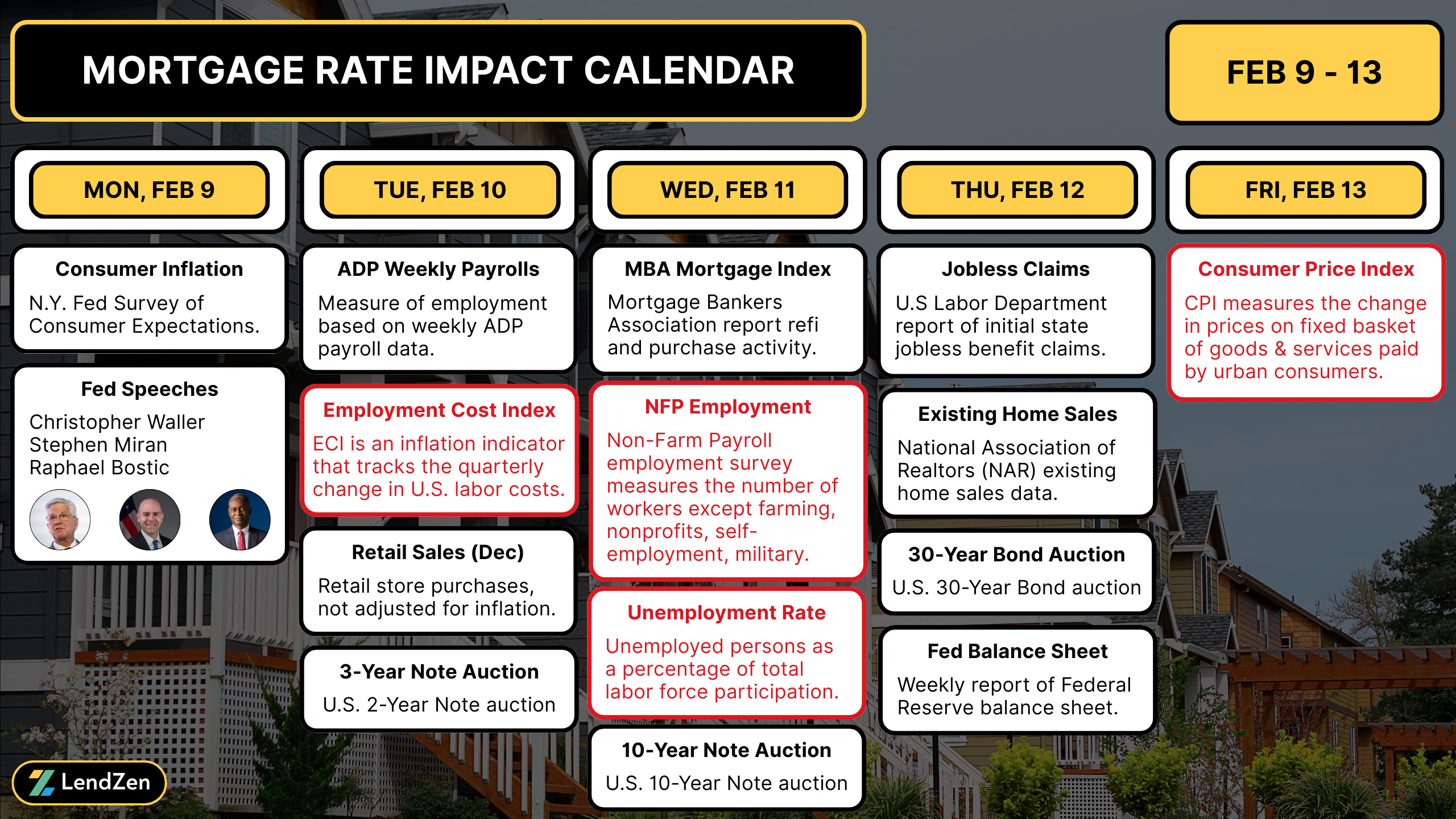 MORTGAGE RATE IMPACT CALENDAR

FEB 9 - 13

MON, FEB 9

Consumer Inflation

N.Y. Fed Survey of Consumer Expectations.

Fed Speeches

Christopher Waller
Stephen Miran
Raphael Bostic

TUE, FEB 10

ADP Weekly Payrolls

Measure of employment based on weekly ADP payroll data.

Employment Cost Index

ECI is an inflation indicator that tracks the quarterly change in U.S. labor costs.

Retail Sales (Dec)

Retail store purchases, not adjusted for inflation.

3-Year Note Auction

U.S. 2-Year Note auction

WED, FEB 11

MBA Mortgage Index

Mortgage Bankers Association report refi and purchase activity.

NFP Employment

Non-Farm Payroll employment survey measures the number of workers except farming, nonprofits, self-employment, military.

Unemployment Rate

Unemployed persons as a percentage of total labor force participation.

10-Year Note Auction

U.S. 10-Year Note auction

THU, FEB 12

Jobless Claims

U.S Labor Department report of initial state jobless benefit claims.

Existing Home Sales

National Association of Realtors (NAR) existing home sales data.

30-Year Bond Auction

U.S. 30-Year Bond auction

Fed Balance Sheet

Weekly report of Federal Reserve balance sheet.

FRI, FEB 13

Consumer Price Index

CPI measures the change in prices on fixed basket of goods & services paid by urban consumers.

LendZen